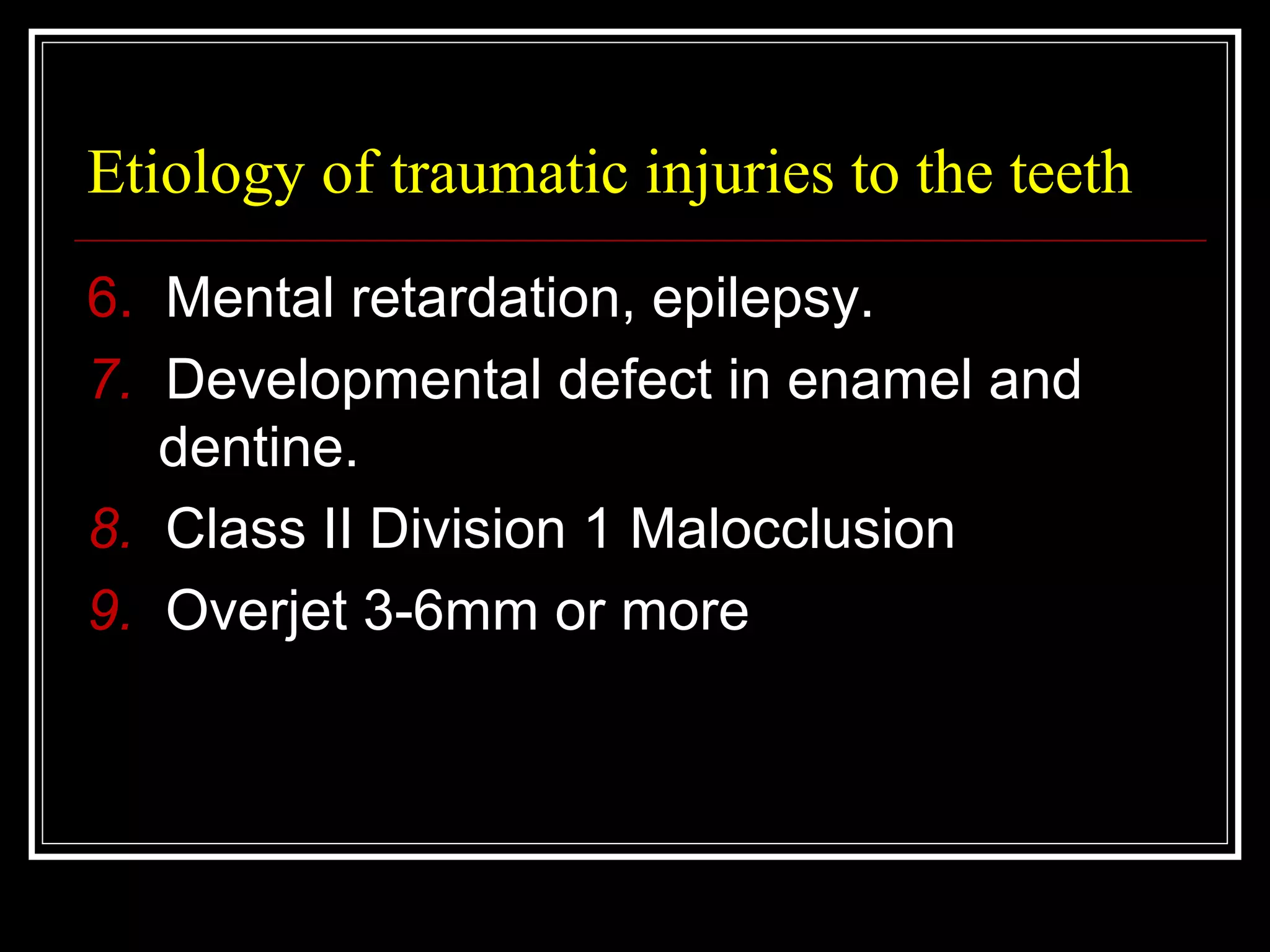 Etiology of traumatic injuries to the teeth

6. Mental retardation, epilepsy.
7. Developmental defect in enamel and dentine.
8. Class II Division 1 Malocclusion
9. Overjet 3-6mm or more